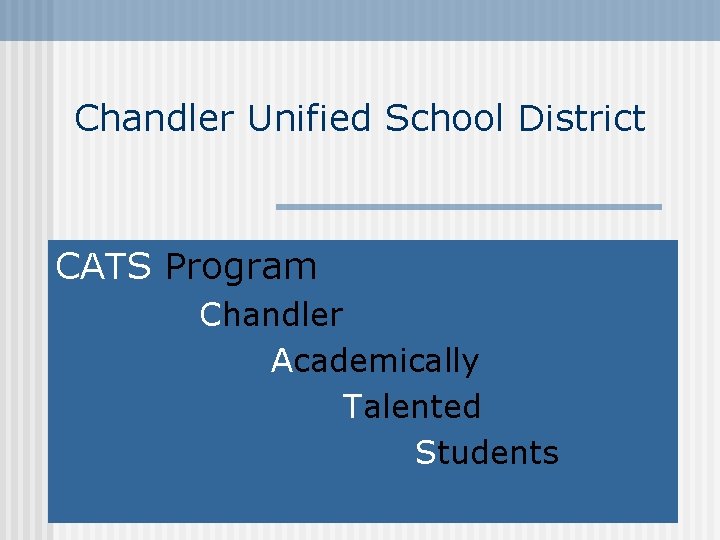 Chandler Unified School District

CATS Program

Chandler

Academically

Talented

Students